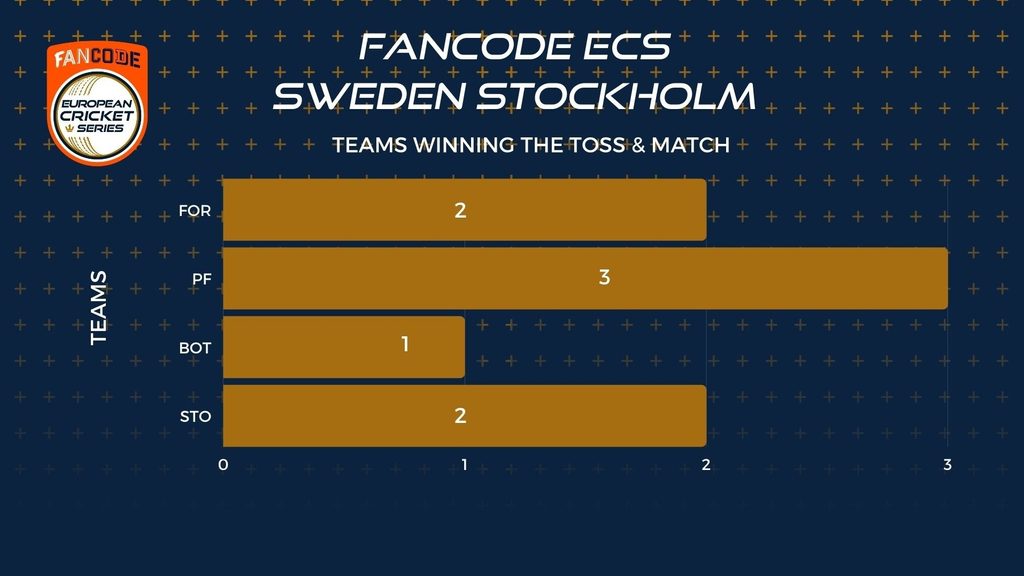 FANCODE
EUROPEAN CRICKET SERIES

FANCODE ECS
SWEDEN STOCKHOLM

TEAMS WINNING THE TOSS & MATCH

TEAMS

FOR 2
PF 3
BOT 1
STO 2

0 1 2 3